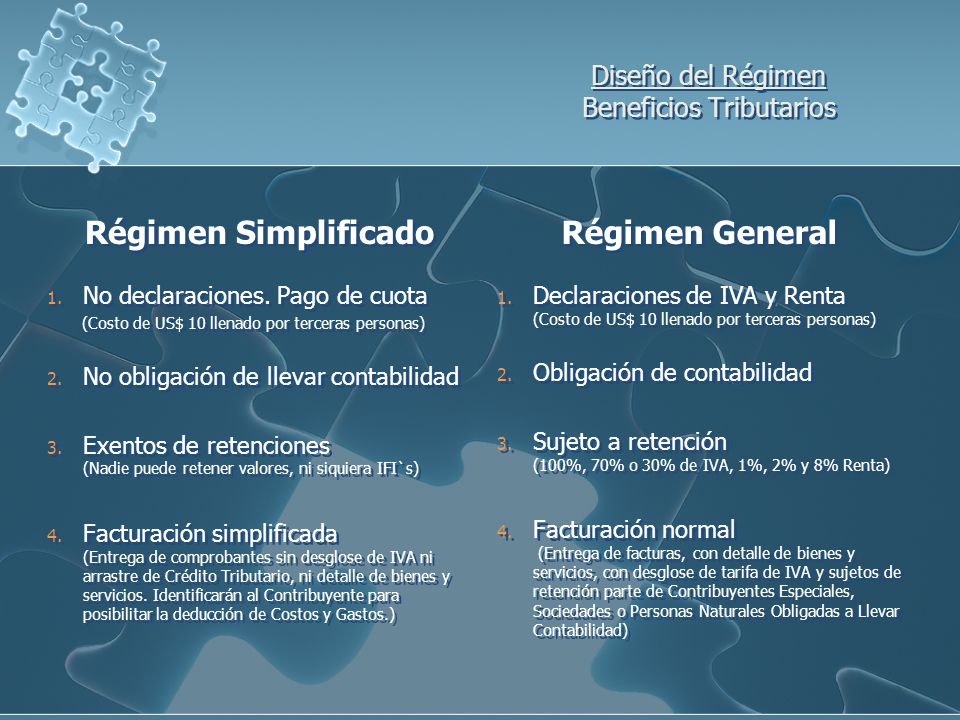 Diseño del Régimen
Beneficios Tributarios

Régimen Simplificado

1. No declaraciones. Pago de cuota
(Costo de US$ 10 llenado por terceras personas)

2. No obligación de llevar contabilidad

3. Exentos de retenciones
(Nadie puede retener valores, ni siquiera IFI`s)

4. Facturación simplificada
(Entrega de comprobantes sin desglose de IVA ni arrastre de Crédito Tributario, ni detalle de bienes y servicios. Identificarán al Contribuyente para posibilitar la deducción de Costos y Gastos.)

Régimen General

1. Declaraciones de IVA y Renta
(Costo de US$ 10 llenado por terceras personas)

2. Obligación de contabilidad

3. Sujeto a retención
(100%, 70% o 30% de IVA, 1%, 2% y 8% Renta)

4. Facturación normal
(Entrega de facturas, con detalle de bienes y servicios, con desglose de tarifa de IVA y sujetos de retención parte de Contribuyentes Especiales, Sociedades o Personas Naturales Obligadas a Llevar Contabilidad)